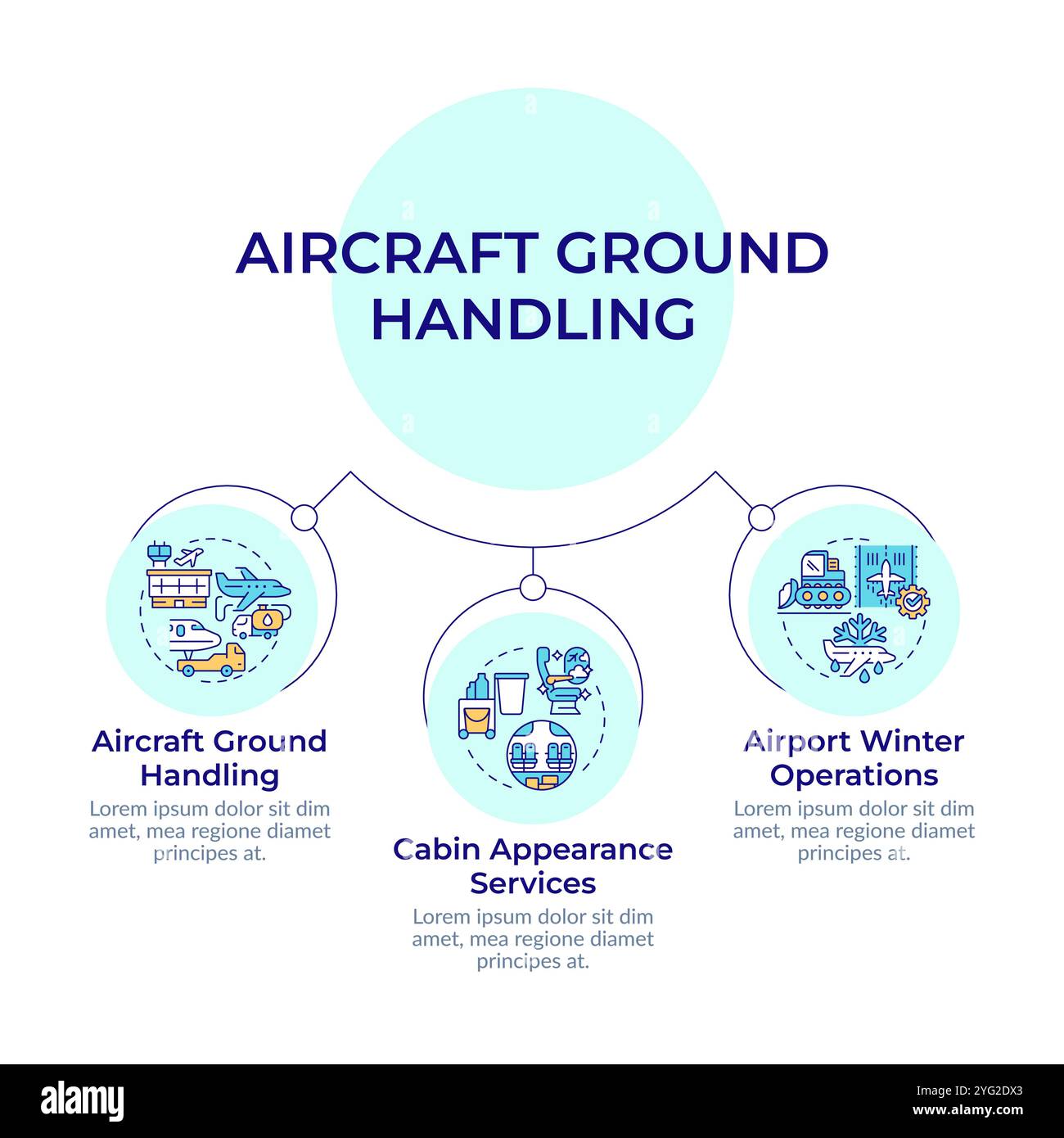 AIRCRAFT GROUND HANDLING

Aircraft Ground Handling
Lorem ipsum dolor sit dim amet, mea regione diamet principes at.

Cabin Appearance Services
Lorem ipsum dolor sit dim amet, mea regione diamet principes at.

Airport Winter Operations
Lorem ipsum dolor sit dim amet, mea regione diamet principes at.

alamy

Image ID: 2YG2DX3
www.alamy.com